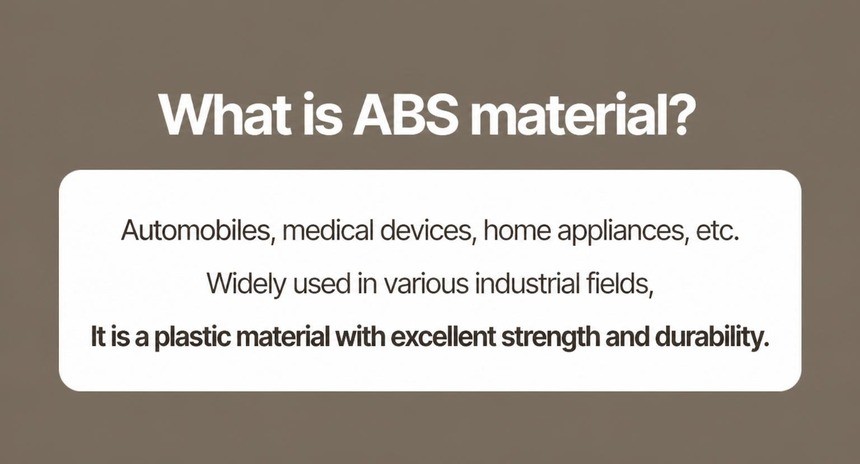 What is ABS material?

Automobiles, medical devices, home appliances, etc.

Widely used in various industrial fields,

It is a plastic material with excellent strength and durability.